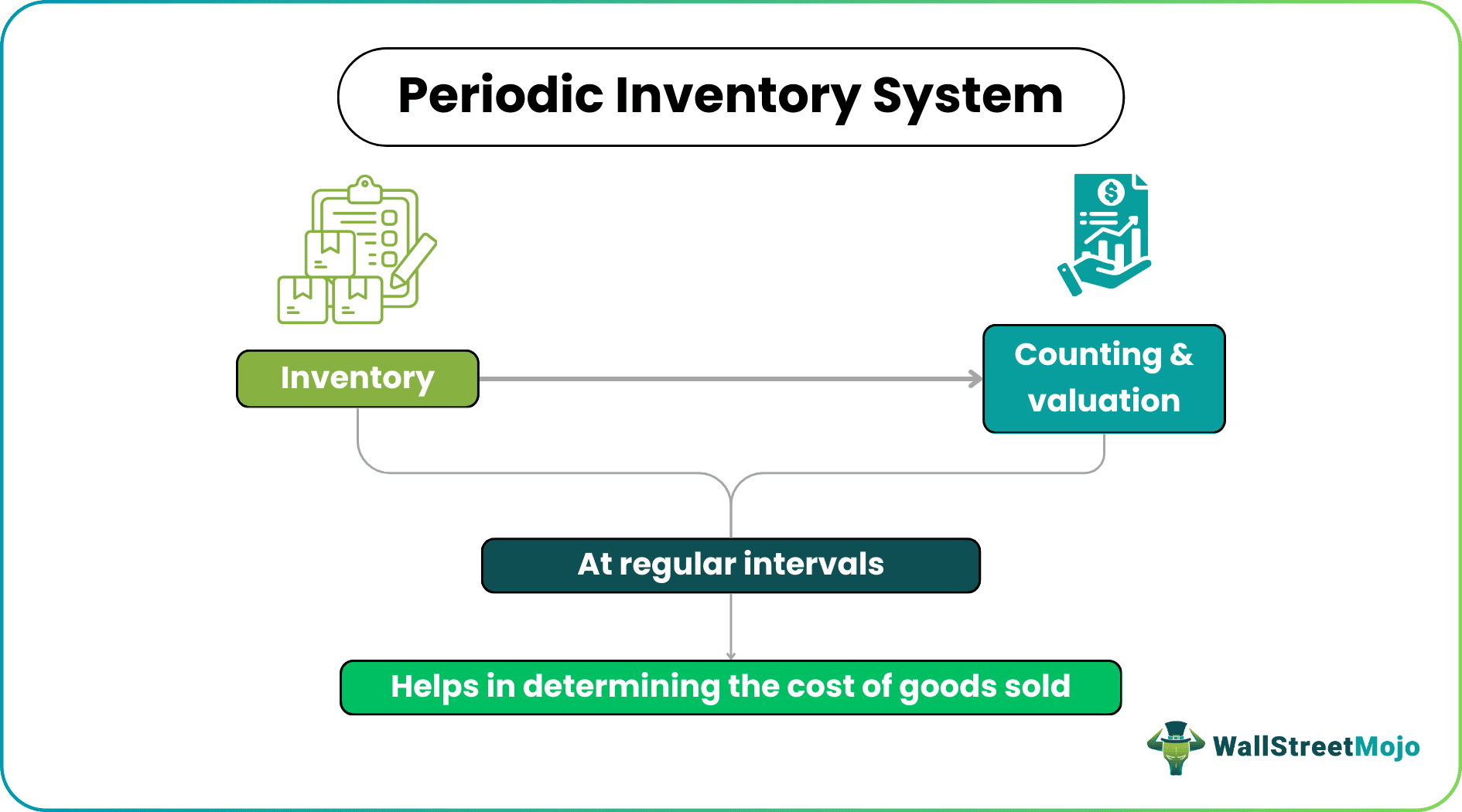 Periodic Inventory System

Inventory

Counting & valuation

At regular intervals

Helps in determining the cost of goods sold

WallStreetMojo